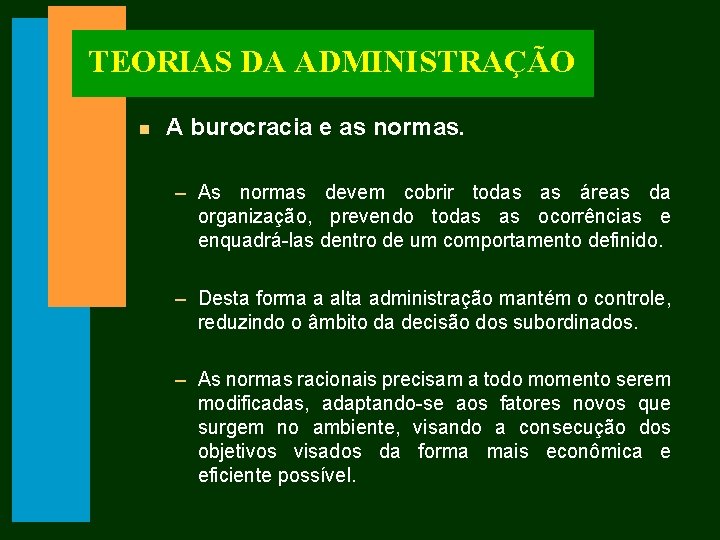 TEORIAS DA ADMINISTRAÇÃO

A burocracia e as normas.

– As normas devem cobrir todas as áreas da organização, prevendo todas as ocorrências e enquadrá-las dentro de um comportamento definido.

– Desta forma a alta administração mantém o controle, reduzindo o âmbito da decisão dos subordinados.

– As normas racionais precisam a todo momento serem modificadas, adaptando-se aos fatores novos que surgem no ambiente, visando a consecução dos objetivos visados da forma mais econômica e eficiente possível.